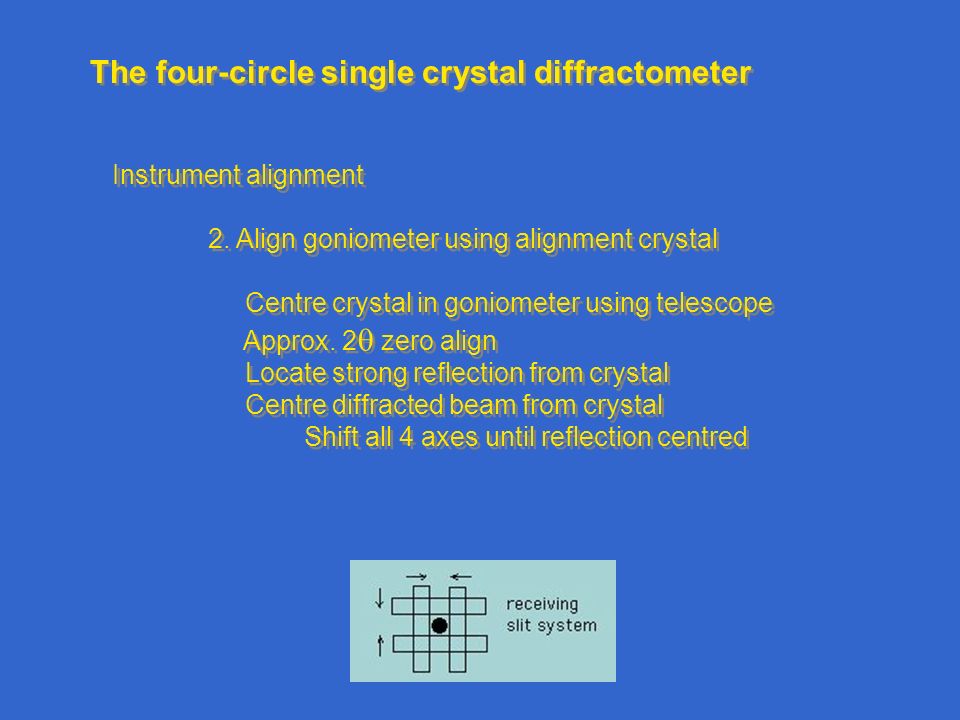 The four-circle single crystal diffractometer

Instrument alignment

2. Align goniometer using alignment crystal

Centre crystal in goniometer using telescope
Approx. $2\theta$ zero align
Locate strong reflection from crystal
Centre diffracted beam from crystal
Shift all 4 axes until reflection centred

receiving slit system